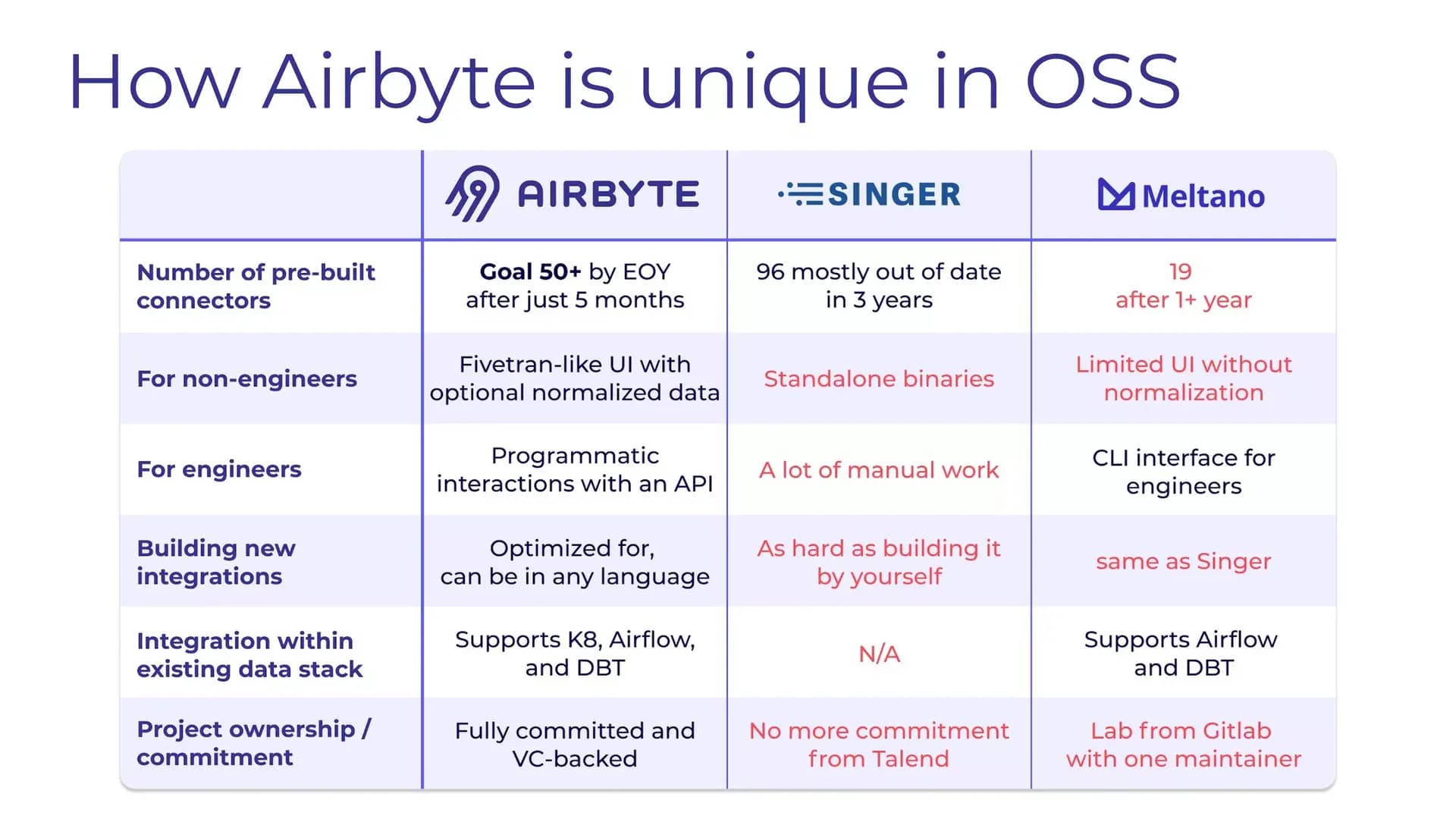 How Airbyte is unique in OSS

| | AIRBYTE | SINGER | Meltano |
|---|---|---|---|
| Number of pre-built connectors | Goal 50+ by EOY after just 5 months | 96 mostly out of date in 3 years | 19 after 1+ year |
| For non-engineers | Fivetran-like UI with optional normalized data | Standalone binaries | Limited UI without normalization |
| For engineers | Programmatic interactions with an API | A lot of manual work | CLI interface for engineers |
| Building new integrations | Optimized for, can be in any language | As hard as building it by yourself | same as Singer |
| Integration within existing data stack | Supports K8, Airflow, and DBT | N/A | Supports Airflow and DBT |
| Project ownership / commitment | Fully committed and VC-backed | No more commitment from Talend | Lab from Gitlab with one maintainer |